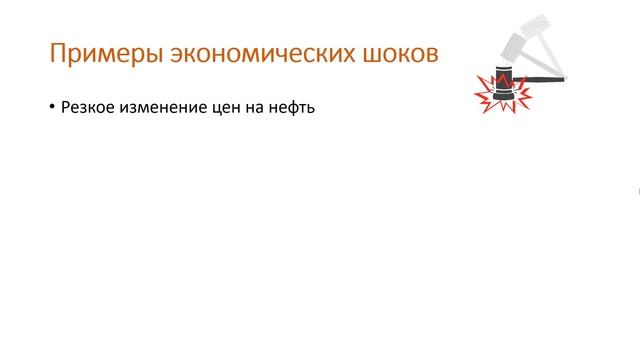 Примеры экономических шоков

• Резкое изменение цен на нефть